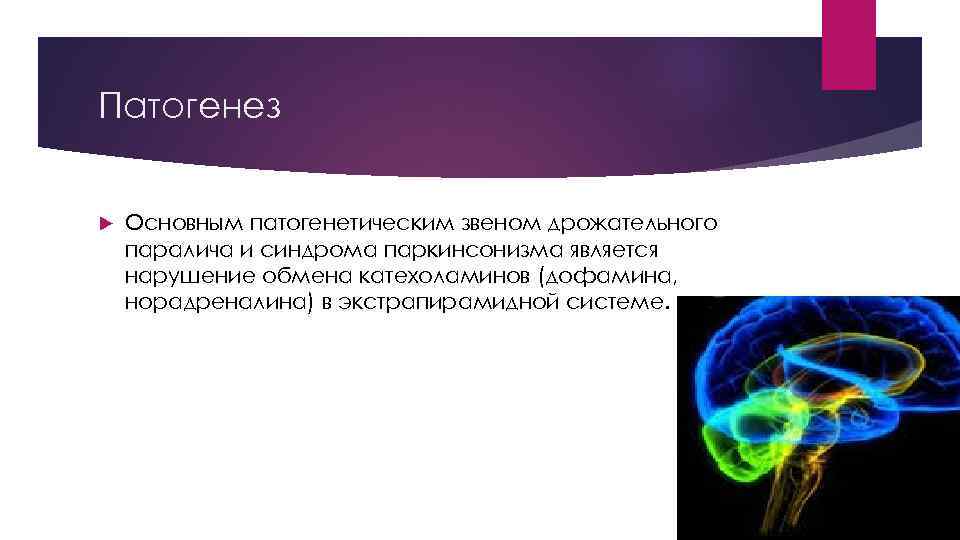 Патогенез

Основным патогенетическим звеном дрожательного паралича и синдрома паркинсонизма является нарушение обмена катехоламинов (дофамина, норадреналина) в экстрапирамидной системе.